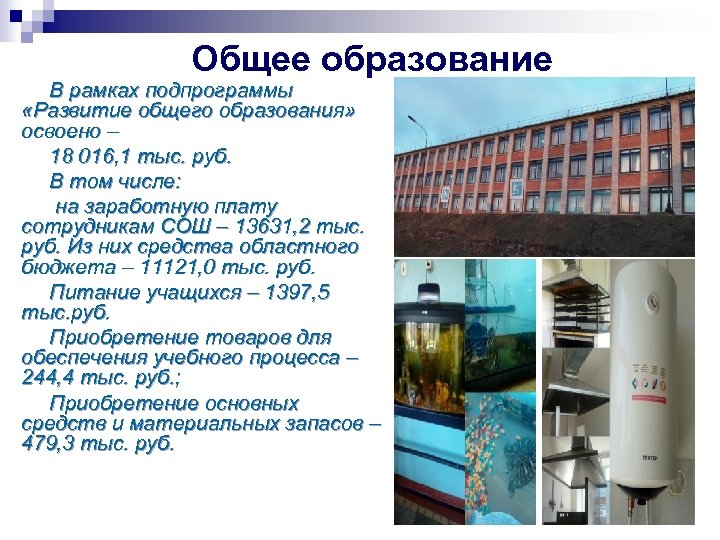 Общее образование

В рамках подпрограммы «Развитие общего образования» освоено –

18 016,1 тыс. руб.

В том числе:

на заработную плату сотрудникам СОШ – 13631,2 тыс. руб. Из них средства областного бюджета – 11121,0 тыс. руб.

Питание учащихся – 1397,5 тыс.руб.

Приобретение товаров для обеспечения учебного процесса – 244,4 тыс. руб.;

Приобретение основных средств и материальных запасов – 479,3 тыс. руб.